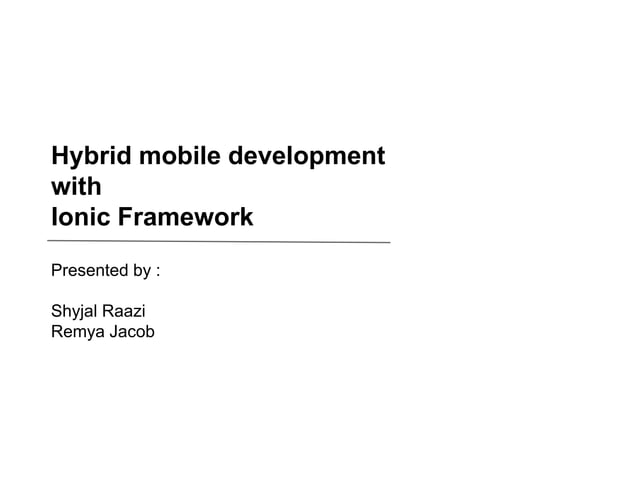 Hybrid mobile development
with
Ionic Framework

Presented by :

Shyjal Raazi
Remya Jacob